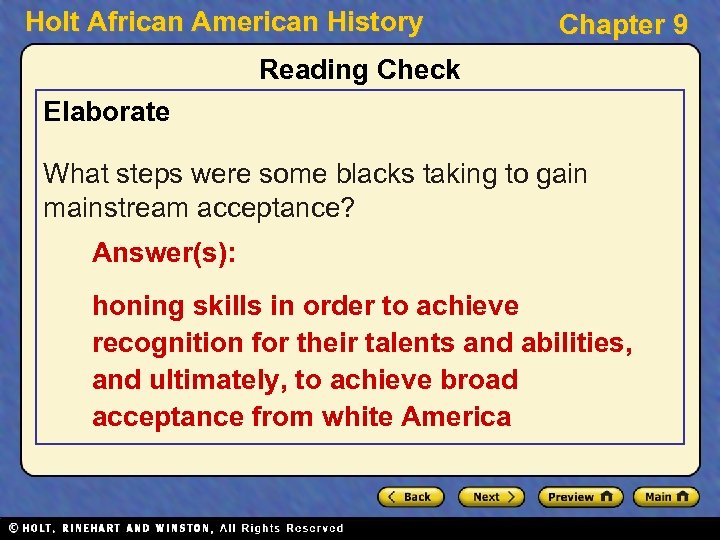 Holt African American History

Chapter 9

Reading Check

Elaborate

What steps were some blacks taking to gain mainstream acceptance?

Answer(s):

honing skills in order to achieve recognition for their talents and abilities, and ultimately, to achieve broad acceptance from white America

Back Next Preview Main

© HOLT, RINEHART AND WINSTON, All Rights Reserved